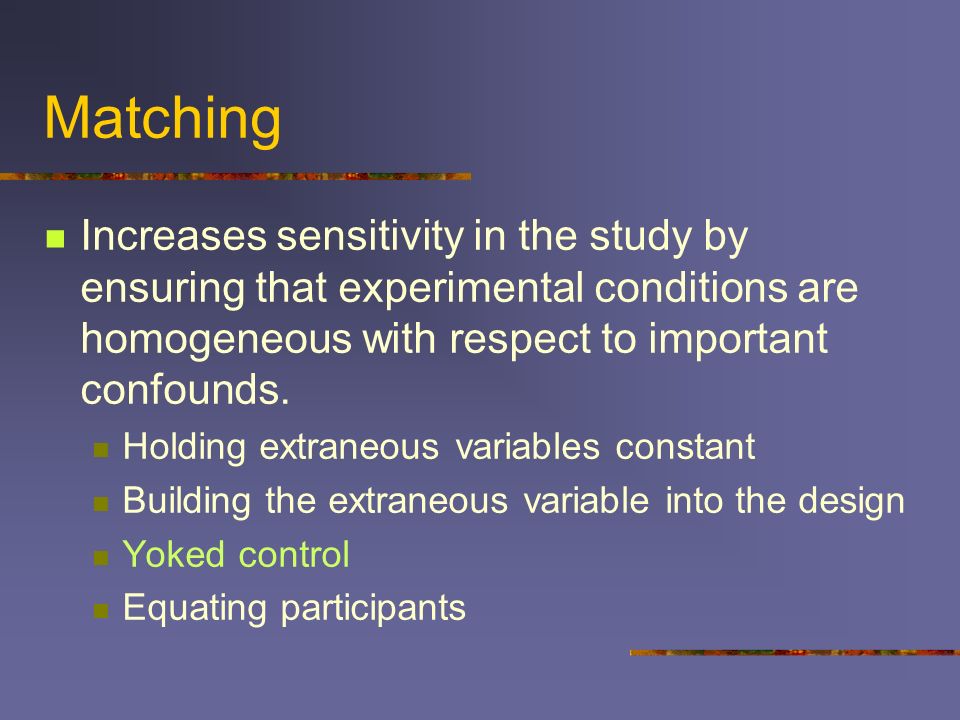 Matching

Increases sensitivity in the study by ensuring that experimental conditions are homogeneous with respect to important confounds.

Holding extraneous variables constant

Building the extraneous variable into the design

Yoked control

Equating participants